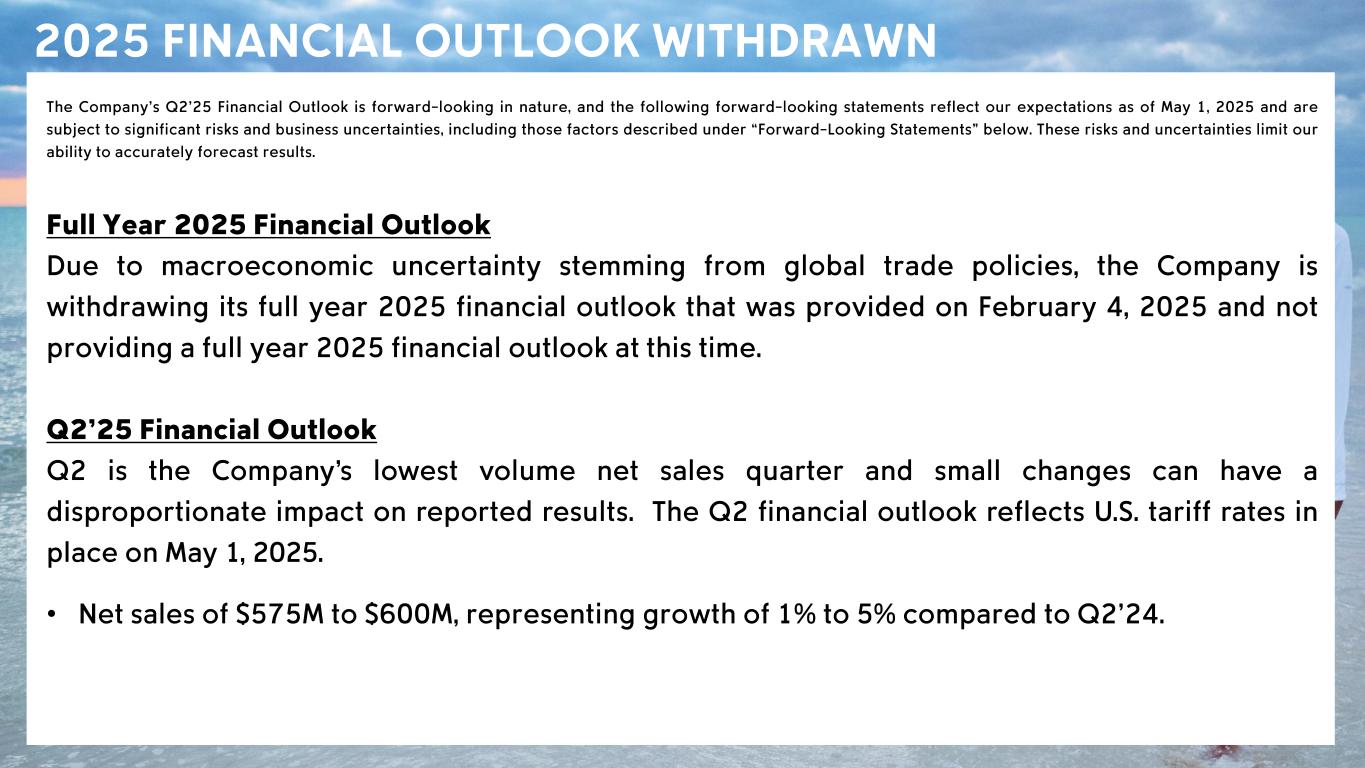 2025 FINANCIAL OUTLOOK WITHDRAWN

The Company's Q2'25 Financial Outlook is forward-looking in nature, and the following forward-looking statements reflect our expectations as of May 1, 2025 and are subject to significant risks and business uncertainties, including those factors described under "Forward-Looking Statements" below. These risks and uncertainties limit our ability to accurately forecast results.

Full Year 2025 Financial Outlook

Due to macroeconomic uncertainty stemming from global trade policies, the Company is withdrawing its full year 2025 financial outlook that was provided on February 4, 2025 and not providing a full year 2025 financial outlook at this time.

Q2'25 Financial Outlook

Q2 is the Company's lowest volume net sales quarter and small changes can have a disproportionate impact on reported results. The Q2 financial outlook reflects U.S. tariff rates in place on May 1, 2025.

• Net sales of \$575M to \$600M, representing growth of 1% to 5% compared to Q2'24.